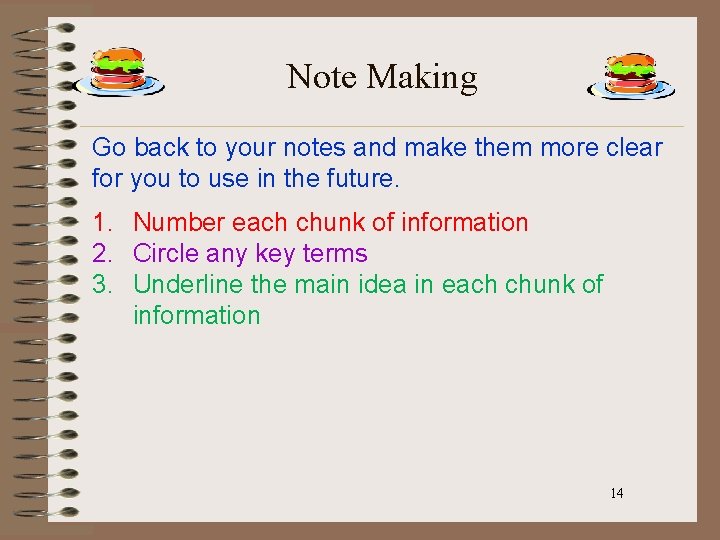 Note Making

Go back to your notes and make them more clear for you to use in the future.

1. Number each chunk of information
2. Circle any key terms
3. Underline the main idea in each chunk of information

14